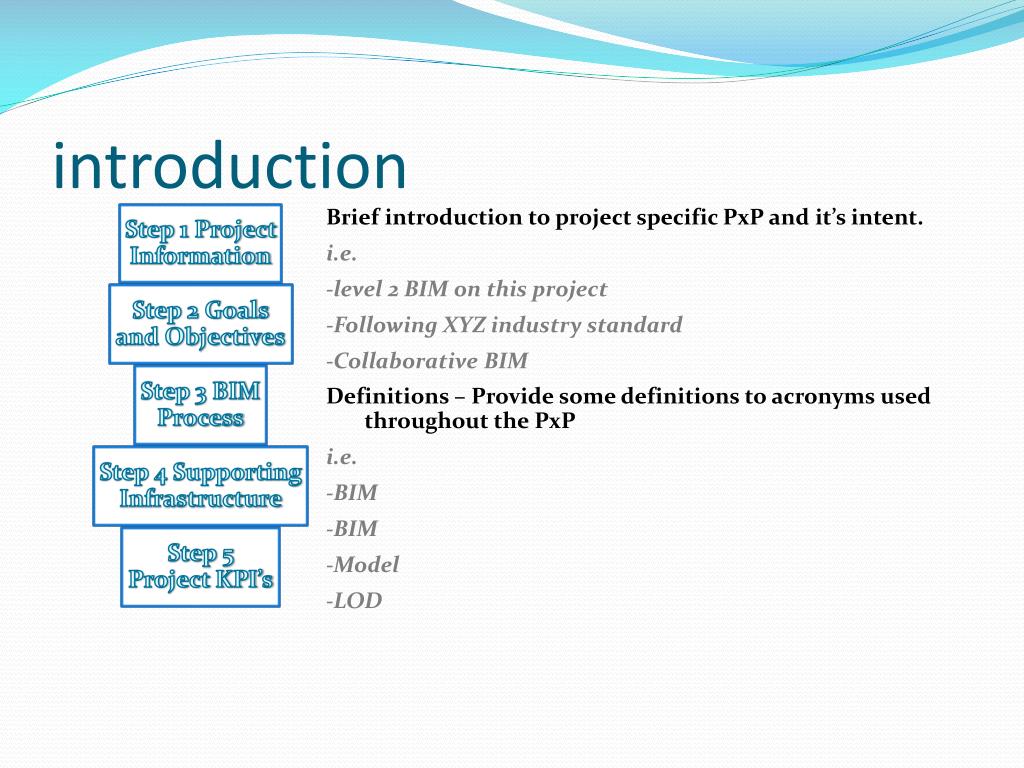 introduction

Step 1 Project Information

Step 2 Goals and Objectives

Step 3 BIM Process

Step 4 Supporting Infrastructure

Step 5 Project KPI's

Brief introduction to project specific PxP and it's intent.

i.e.

-level 2 BIM on this project

-Following XYZ industry standard

-Collaborative BIM

Definitions – Provide some definitions to acronyms used throughout the PxP

i.e.

-BIM

-BIM

-Model

-LOD